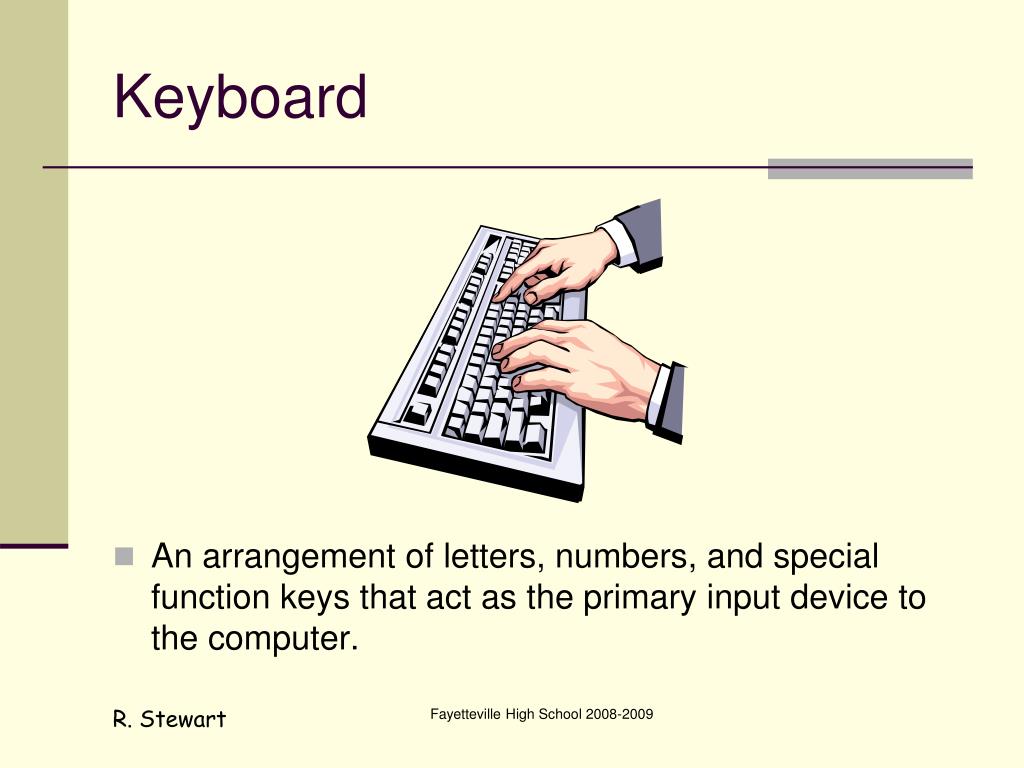 Keyboard

An arrangement of letters, numbers, and special function keys that act as the primary input device to the computer.

R. Stewart

Fayetteville High School 2008-2009